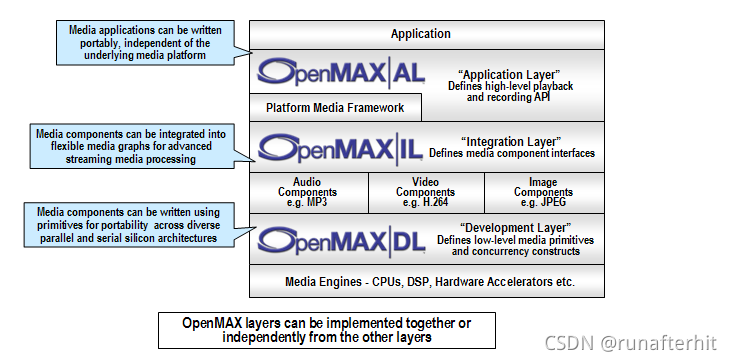 Media applications can be written portably, independent of the underlying media platform

Application

OpenMAX|AL

"Application Layer" Defines high-level playback and recording API

Platform Media Framework

Media components can be integrated into flexible media graphs for advanced streaming media processing

OpenMAX|IL

"Integration Layer" Defines media component interfaces

Audio Components e.g. MP3

Video Components e.g. H.264

Image Components e.g. JPEG

Media components can be written using primitives for portability across diverse parallel and serial silicon architectures

OpenMAX|DL

"Development Layer" Defines low-level media primitives and concurrency constructs

Media Engines - CPUs, DSP, Hardware Accelerators etc.

OpenMAX layers can be implemented together or independently from the other layers

CSDN @runafterhit